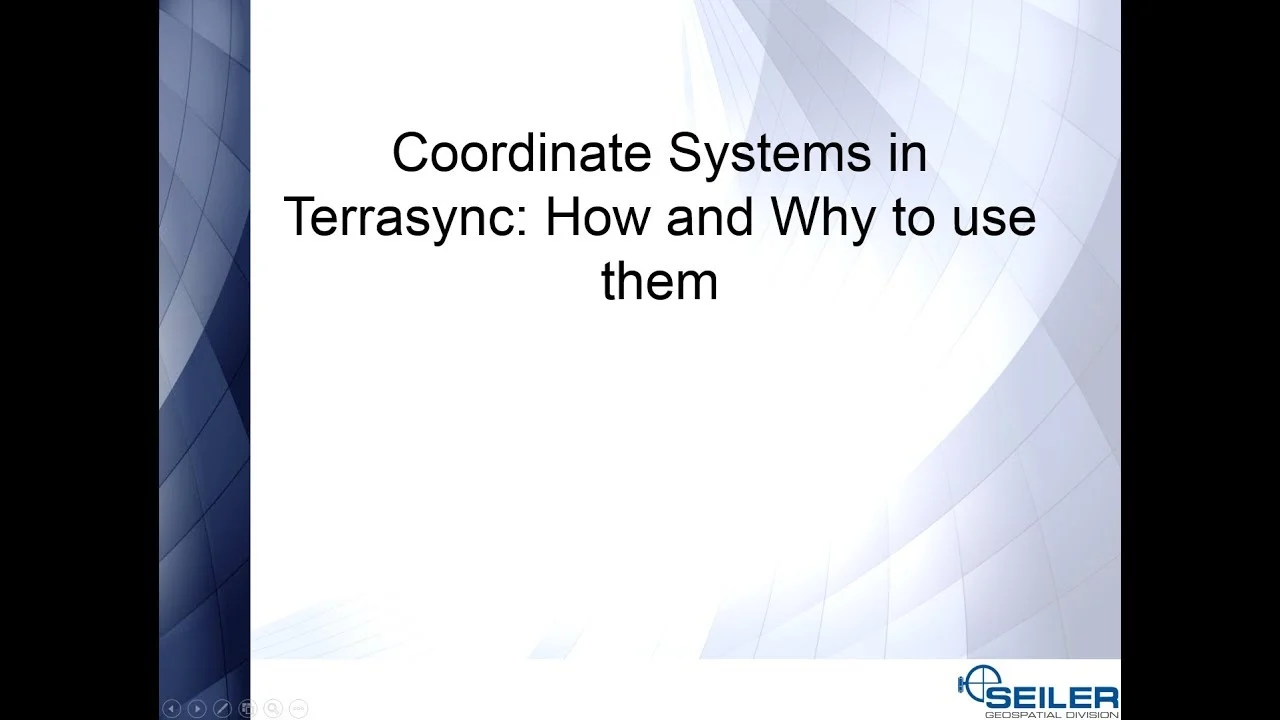 Coordinate Systems in Terrasync: How and Why to use them

SEILER
GEOSPATIAL DIVISION